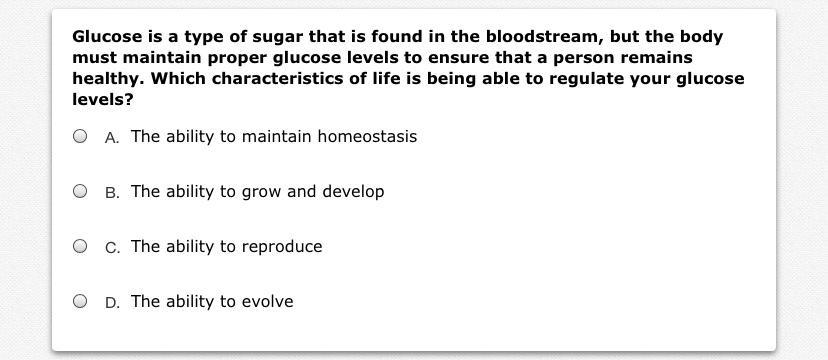 Glucose is a type of sugar that is found in the bloodstream, but the body must maintain proper glucose levels to ensure that a person remains healthy. Which characteristics of life is being able to regulate your glucose levels?

A. The ability to maintain homeostasis

B. The ability to grow and develop

C. The ability to reproduce

D. The ability to evolve